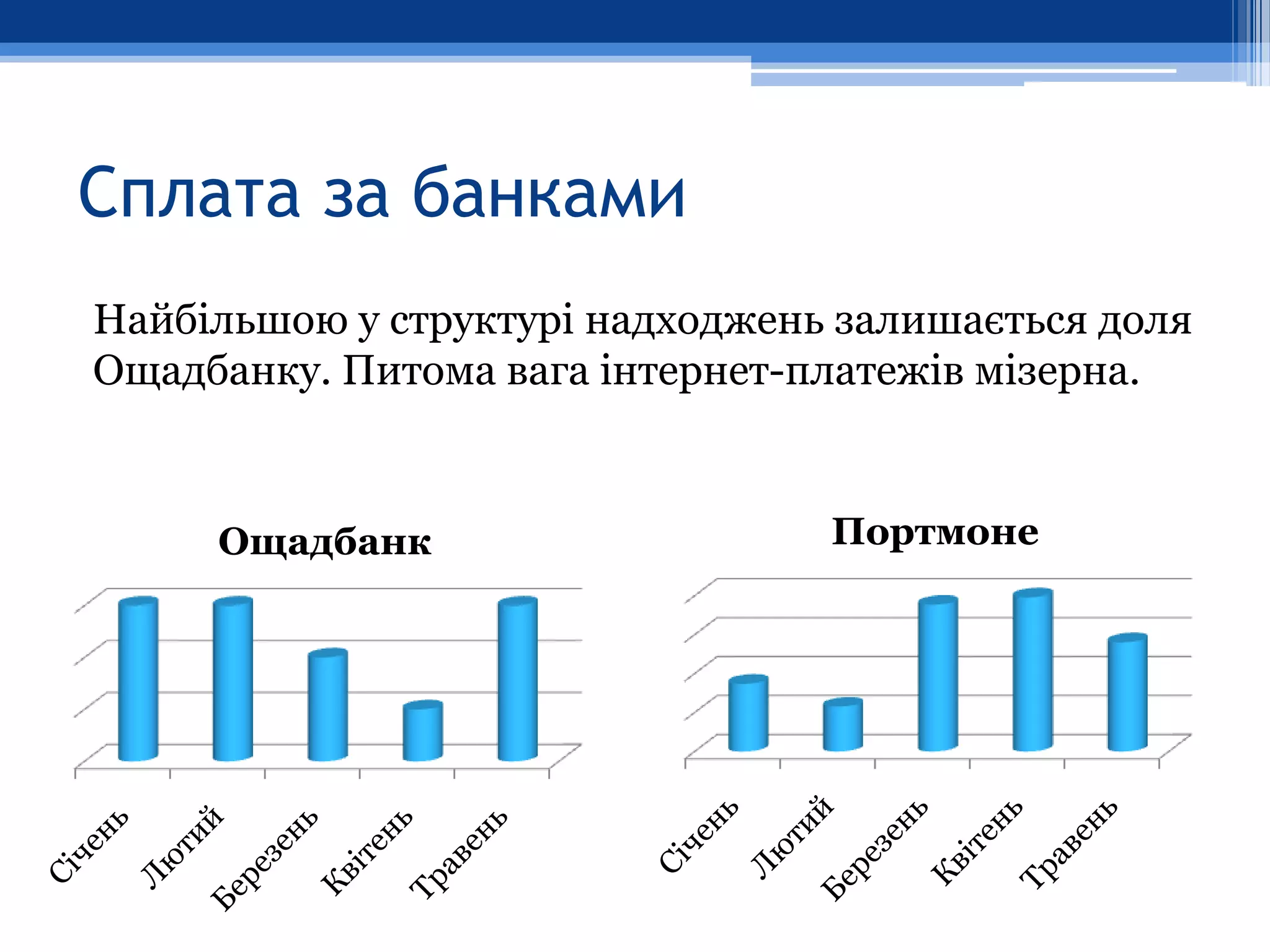 Сплата за банками

Найбільшою у структурі надходжень залишається доля Ощадбанку. Питома вага інтернет-платежів мізерна.

Ощадбанк

Січень
Лютий
Березень
Квітень
Травень

Портмоне

Січень
Лютий
Березень
Квітень
Травень